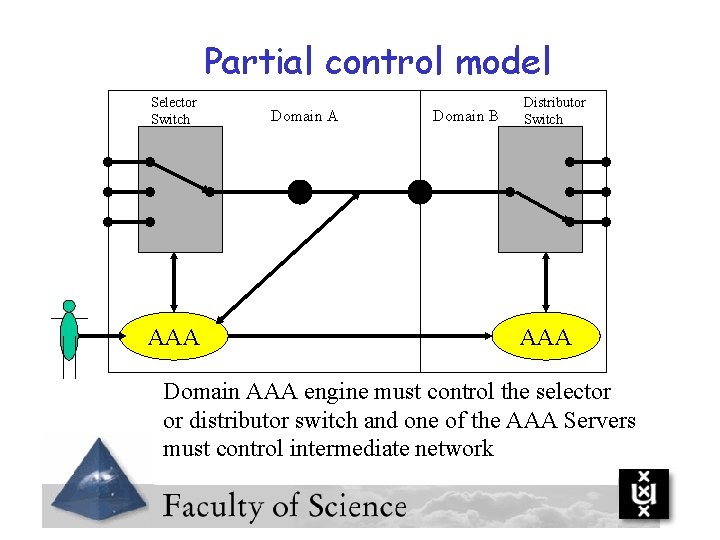 Partial control model

Selector Switch

Domain A

Domain B

Distributor Switch

AAA

AAA

Domain AAA engine must control the selector or distributor switch and one of the AAA Servers must control intermediate network

Faculty of Science